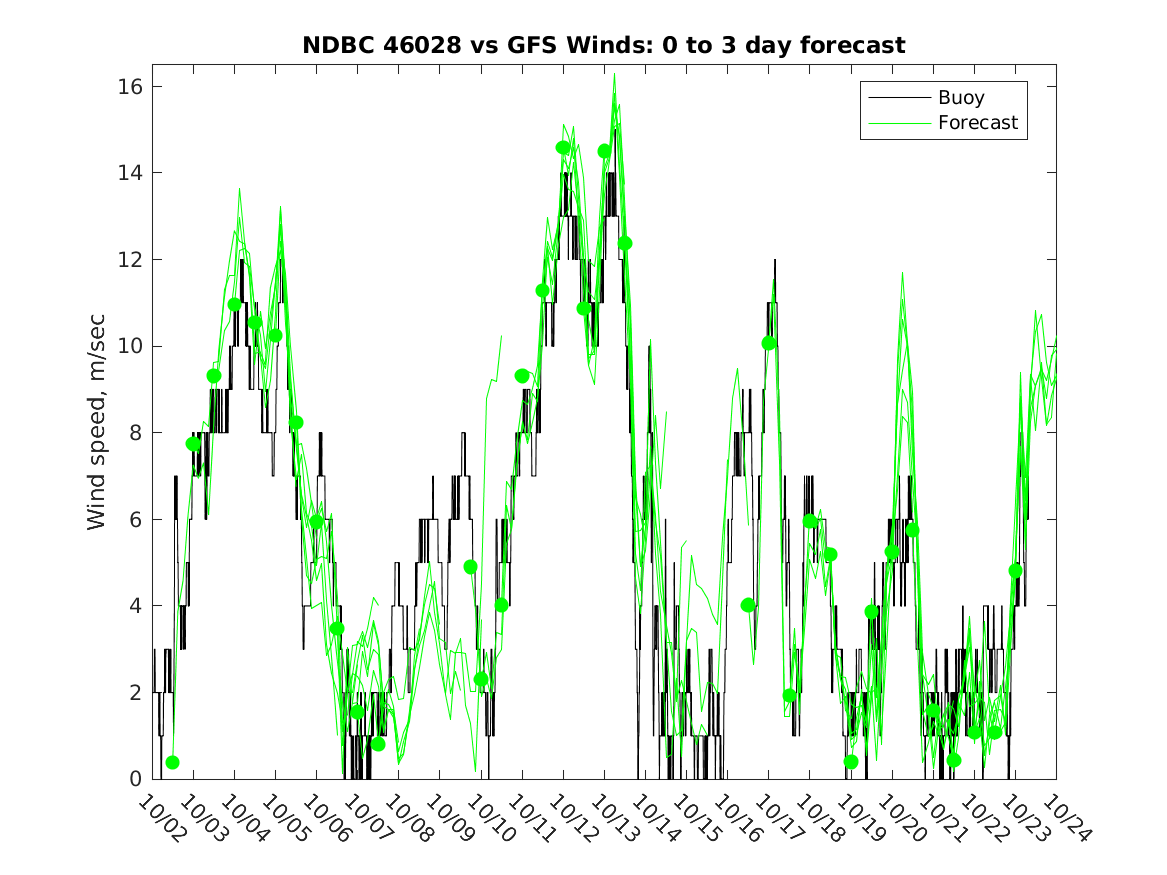 NDBC 46028 vs GFS Winds: 0 to 3 day forecast

Buoy
Forecast

Wind speed, m/sec

16
14
12
10
8
6
4
2
0

10/02
10/03
10/04
10/05
10/06
10/07
10/08
10/09
10/10
10/11
10/12
10/13
10/14
10/15
10/16
10/17
10/18
10/19
10/20
10/21
10/22
10/23
10/24